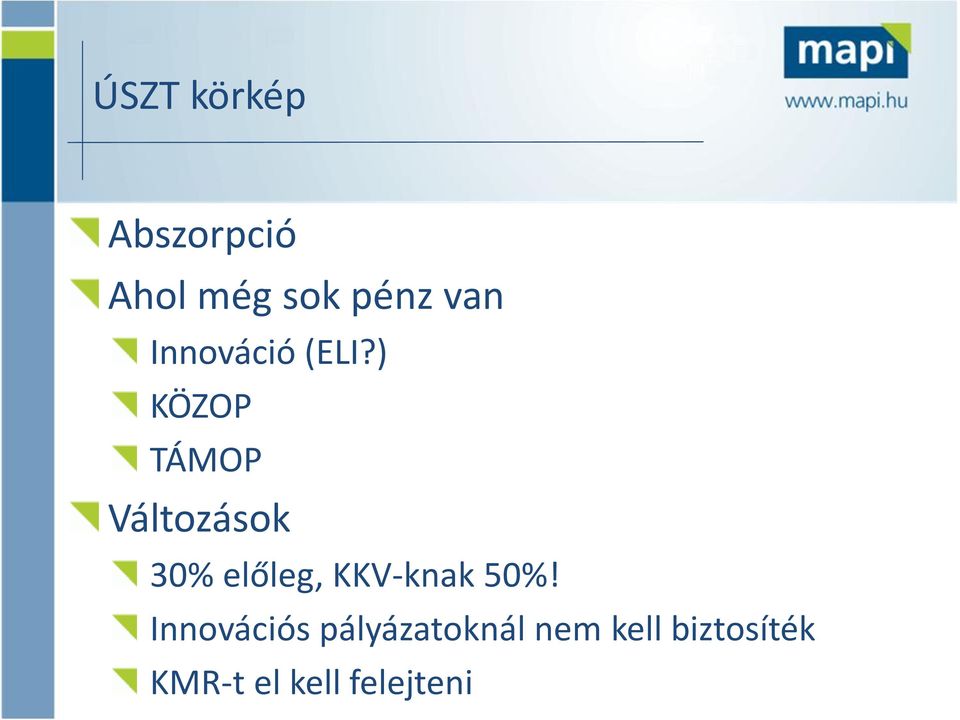 ÚSZT körkép

mapi
www.mapi.hu

Abszorpció

Ahol még sok pénz van

Innováció (ELI?)

KÖZOP

TÁMOP

Változások

30% előleg, KKV-knak 50%!

Innovációs pályázatoknál nem kell biztosíték

KMR-t el kell felejteni